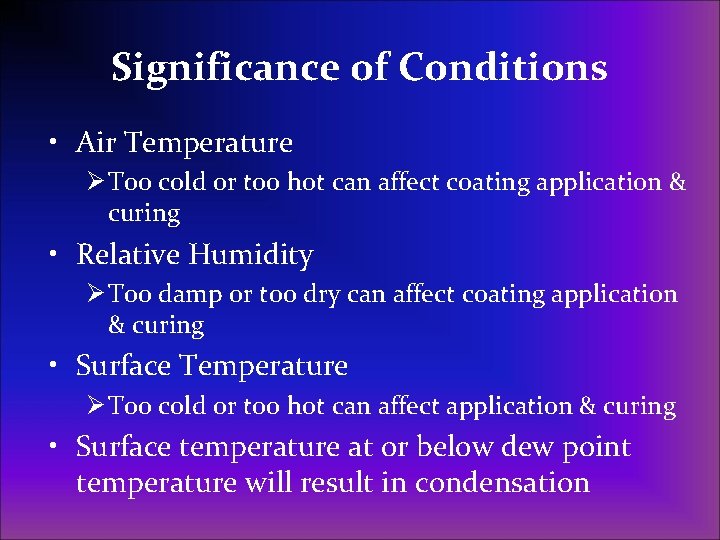 Significance of Conditions

• Air Temperature
➢ Too cold or too hot can affect coating application & curing

• Relative Humidity
➢ Too damp or too dry can affect coating application & curing

• Surface Temperature
➢ Too cold or too hot can affect application & curing

• Surface temperature at or below dew point temperature will result in condensation